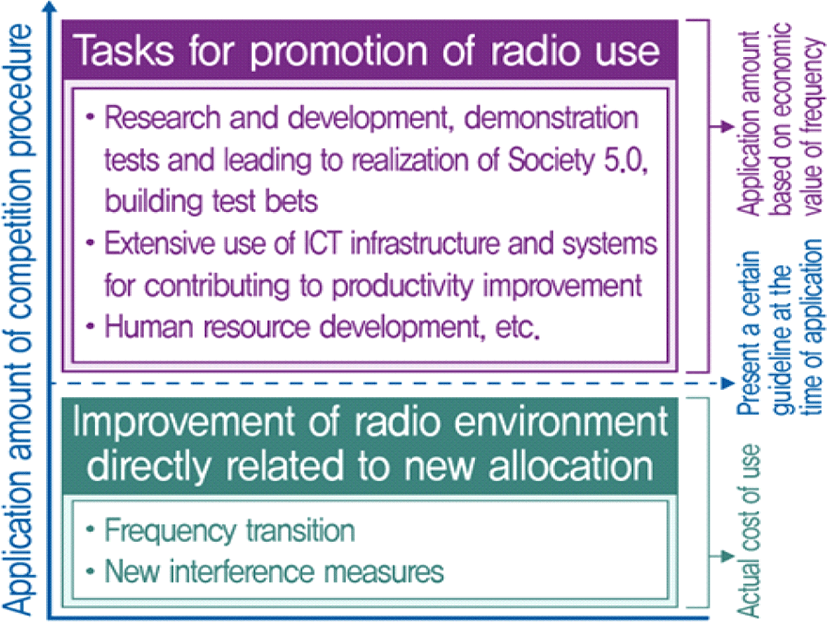 Application amount of competition procedure

Tasks for promotion of radio use

• Research and development, demonstration tests and leading to realization of Society 5.0, building test bets
• Extensive use of ICT infrastructure and systems for contributing to productivity improvement
• Human resource development, etc.

Application amount based on economic value of frequency

Present a certain guideline at the time of application

Improvement of radio environment directly related to new allocation

• Frequency transition
• New interference measures

Actual cost of use